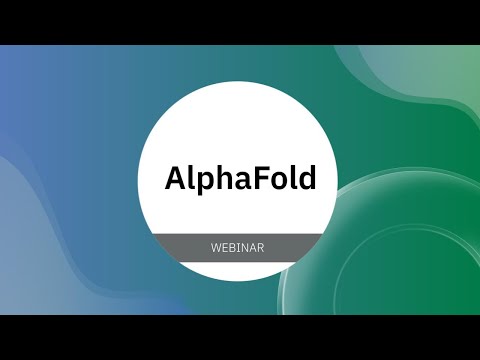 AlphaFold

WEBINAR